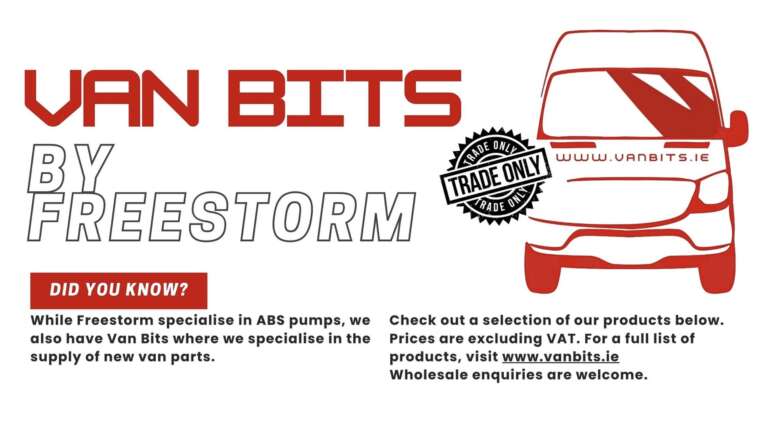 VAN BITS

BY FREESTORM

TRADE ONLY
TRADE ONLY
TRADE ONLY

WWW.VANBITS.IE

DID YOU KNOW?

While Freestorm specialise in ABS pumps, we also have Van Bits where we specialise in the supply of new van parts.

Check out a selection of our products below. Prices are excluding VAT. For a full list of products, visit www.vanbits.ie
Wholesale enquiries are welcome.